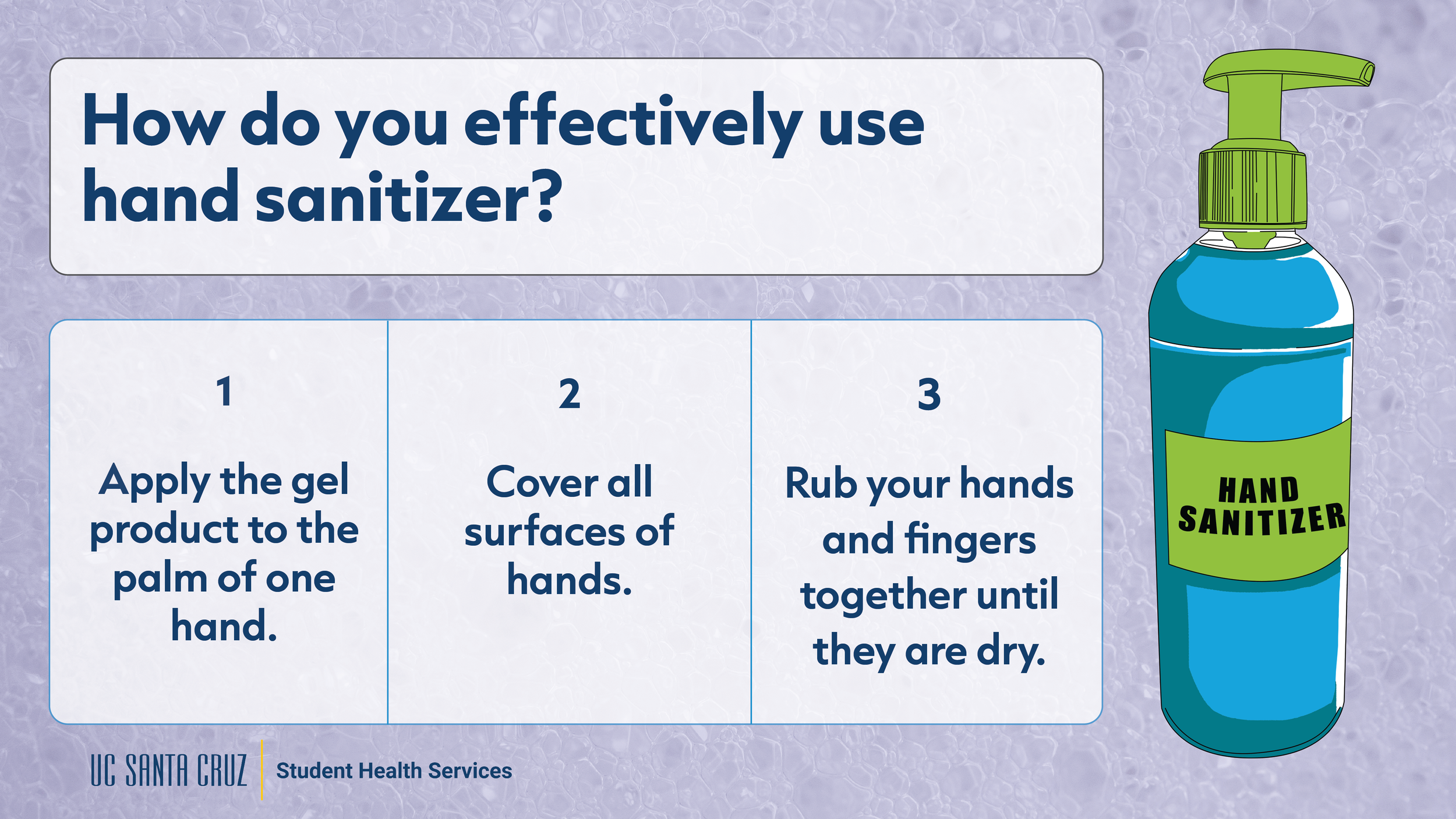 How do you effectively use hand sanitizer?

1

Apply the gel product to the palm of one hand.

2

Cover all surfaces of hands.

3

Rub your hands and fingers together until they are dry.

HAND SANITIZER

UC SANTA CRUZ

Student Health Services